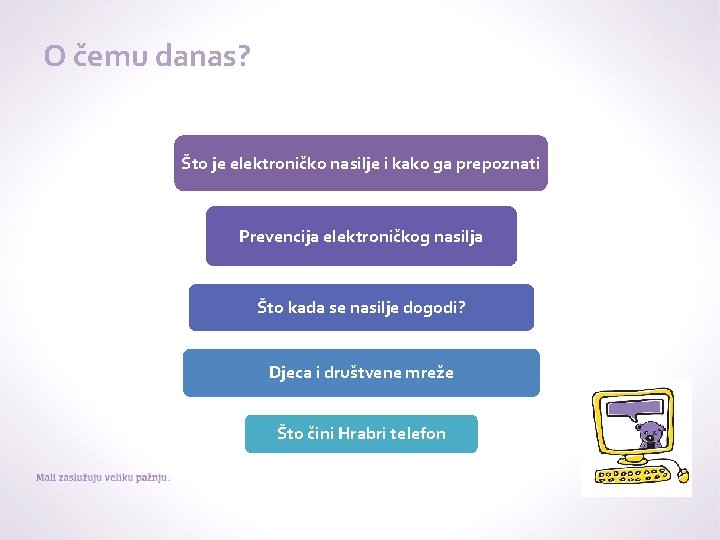 O čemu danas?

Što je elektroničko nasilje i kako ga prepoznati

Prevencija elektroničkog nasilja

Što kada se nasilje dogodi?

Djeca i društvene mreže

Što čini Hrabri telefon

Mali zaslužuju veliku pažnju.